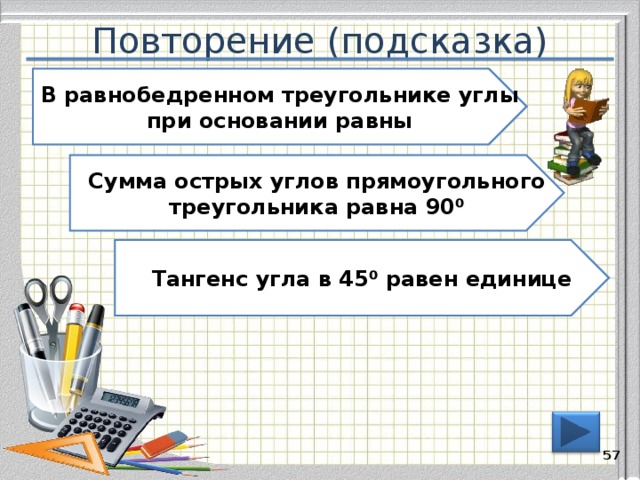 Повторение (подсказка)

В равнобедренном треугольнике углы при основании равны

Сумма острых углов прямоугольного треугольника равна $90^0$

Тангенс угла в $45^0$ равен единице

57